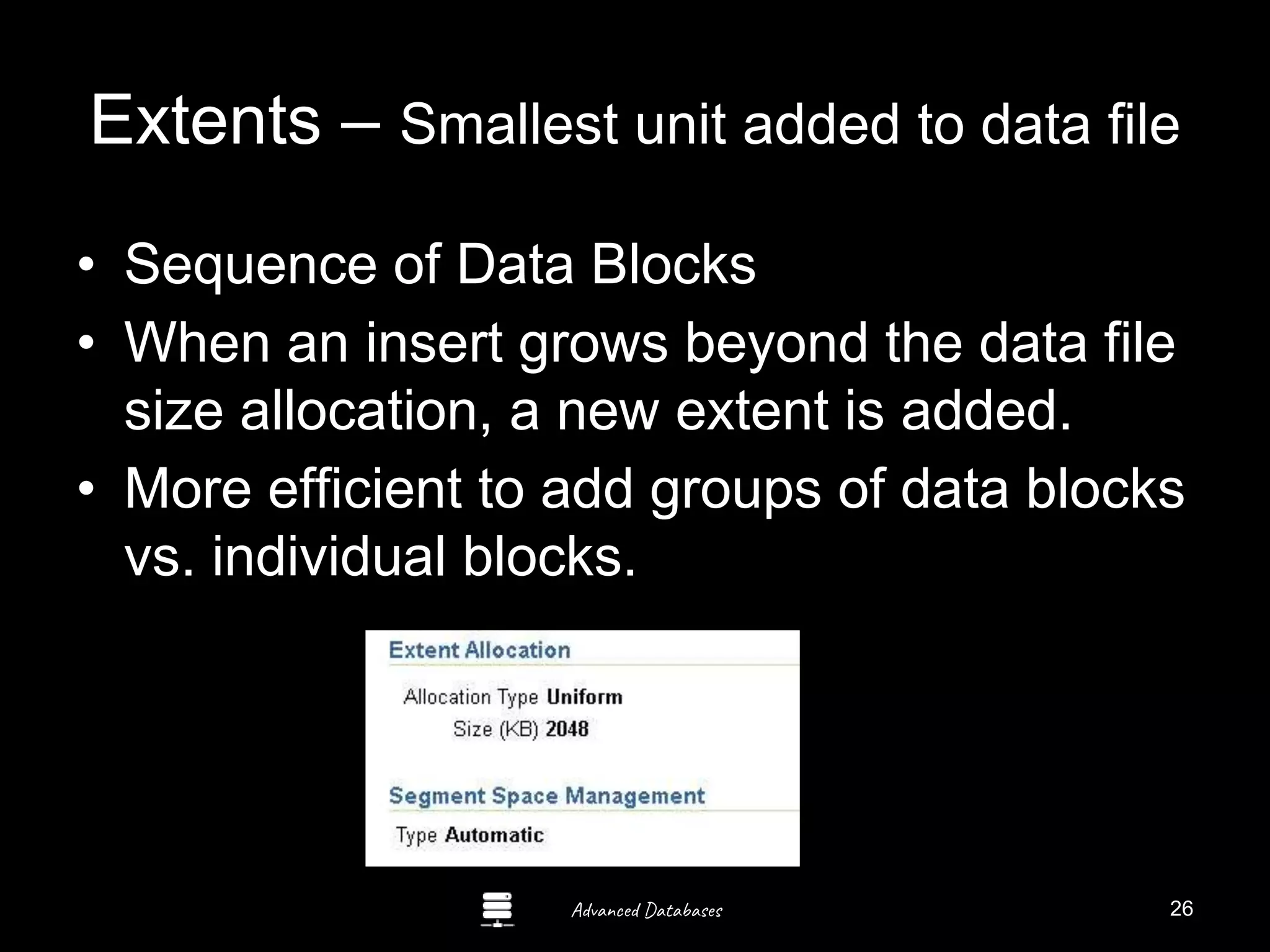 Extents – Smallest unit added to data file

• Sequence of Data Blocks
• When an insert grows beyond the data file size allocation, a new extent is added.
• More efficient to add groups of data blocks vs. individual blocks.

Extent Allocation

Allocation Type Uniform
Size (KB) 2048

Segment Space Management

Type Automatic

Advanced Databases

26